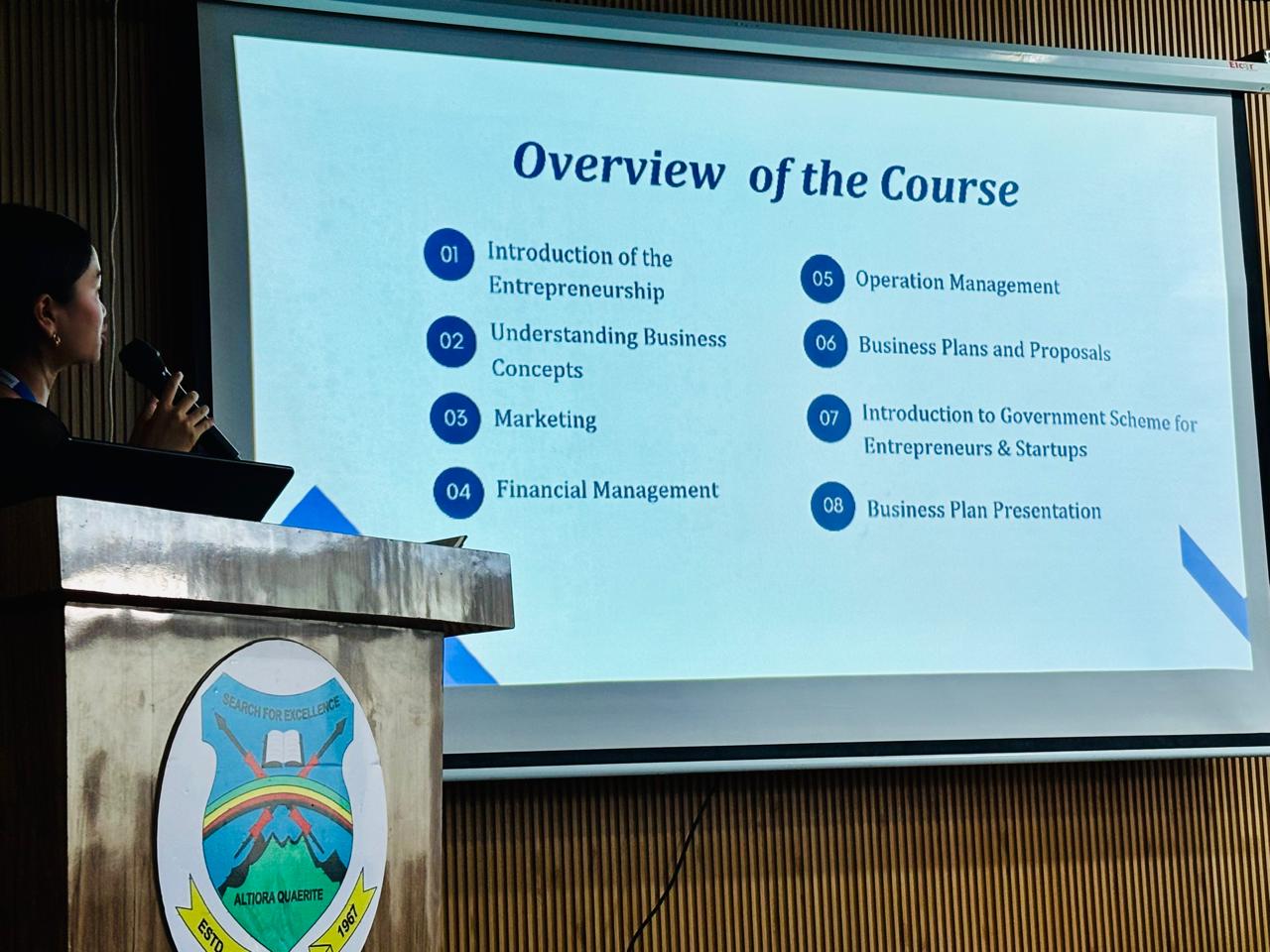 Overview of the Course

01 Introduction of the Entrepreneurship

02 Understanding Business Concepts

03 Marketing

04 Financial Management

05 Operation Management

06 Business Plans and Proposals

07 Introduction to Government Scheme for Entrepreneurs & Startups

08 Business Plan Presentation

SEARCH FOR EXCELLENCE
ALTIORA QUAERITE
ESTD 1967